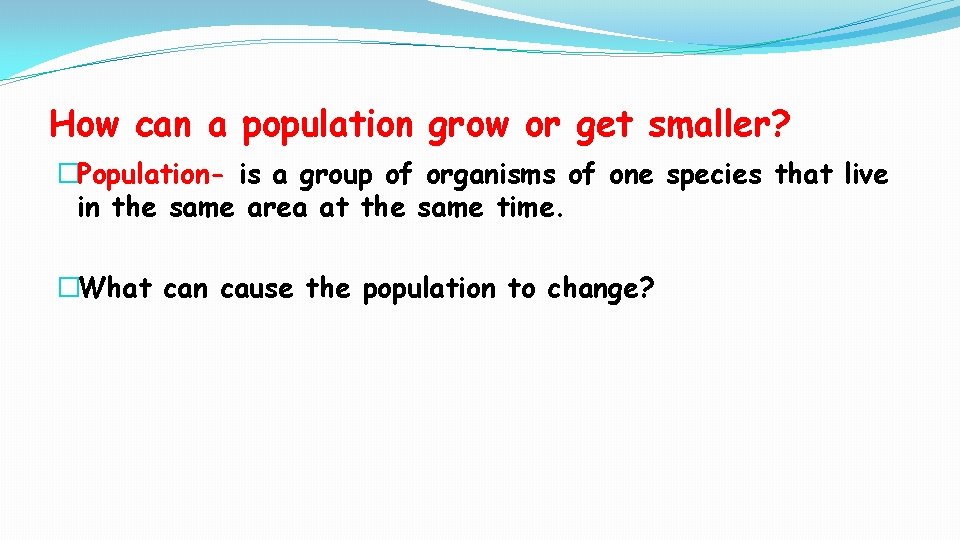 How can a population grow or get smaller?

�Population- is a group of organisms of one species that live in the same area at the same time.

�What can cause the population to change?